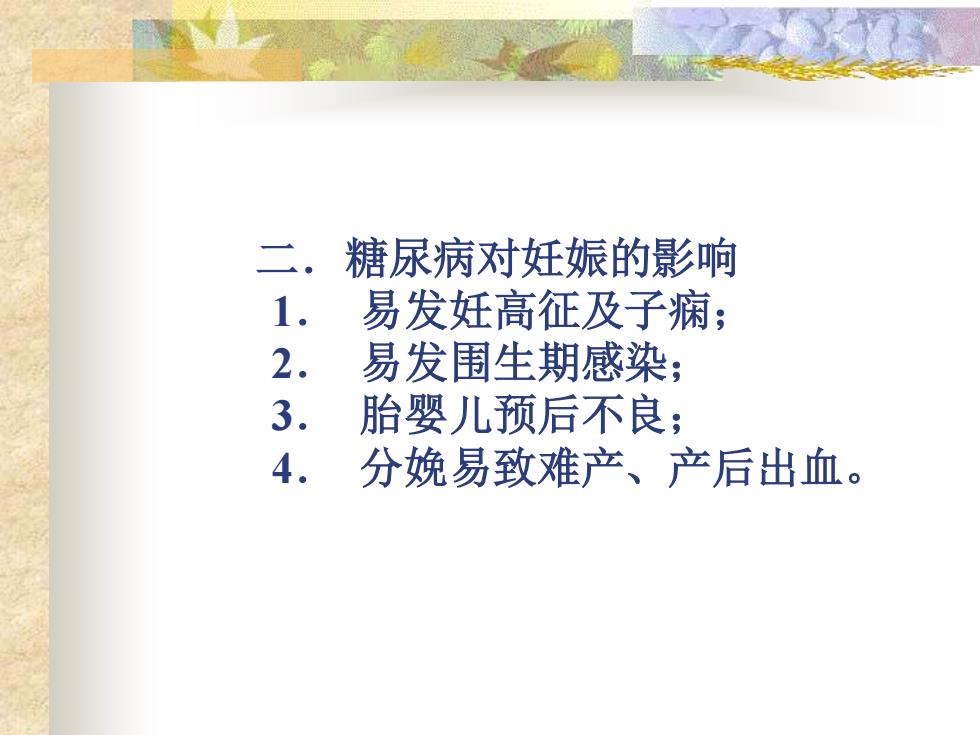 二．糖尿病对妊娠的影响
1． 易发妊高征及子痫；
2． 易发围生期感染；
3． 胎婴儿预后不良；
4． 分娩易致难产、产后出血。